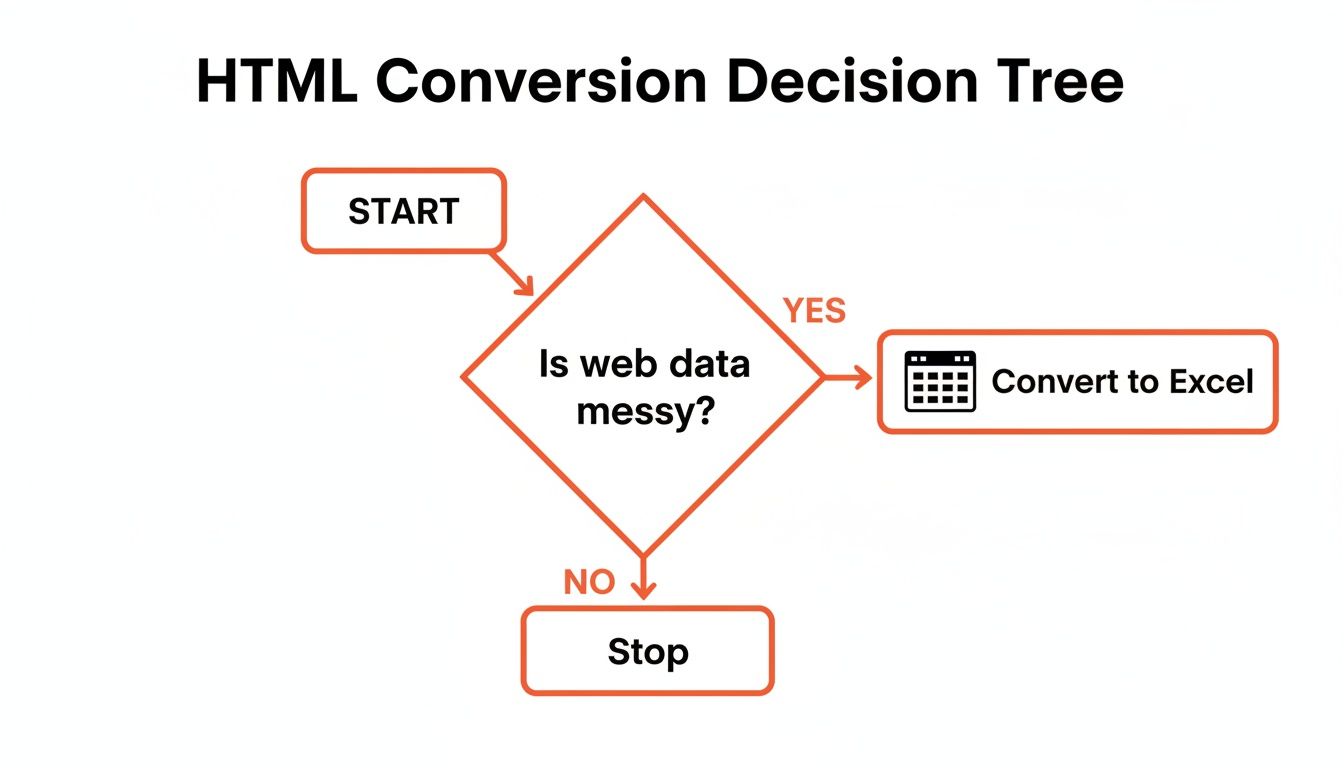 HTML Conversion Decision Tree

START

Is web data messy?

YES

Convert to Excel

NO

Stop